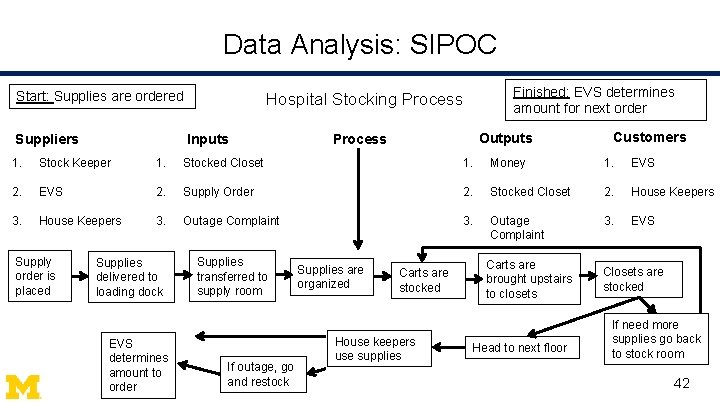 Data Analysis: SIPOC

Start: Supplies are ordered

Hospital Stocking Process

Finished: EVS determines amount for next order

Suppliers
1. Stock Keeper
2. EVS
3. House Keepers

Inputs
1. Stocked Closet
2. Supply Order
3. Outage Complaint

Process

Outputs
1. Money
2. Stocked Closet
3. Outage Complaint

Customers
1. EVS
2. House Keepers
3. EVS

Supply order is placed

Supplies delivered to loading dock

Supplies transferred to supply room

Supplies are organized

Carts are stocked

Carts are brought upstairs to closets

Closets are stocked

If need more supplies go back to stock room

Head to next floor

House keepers use supplies

If outage, go and restock

EVS determines amount to order

M

42